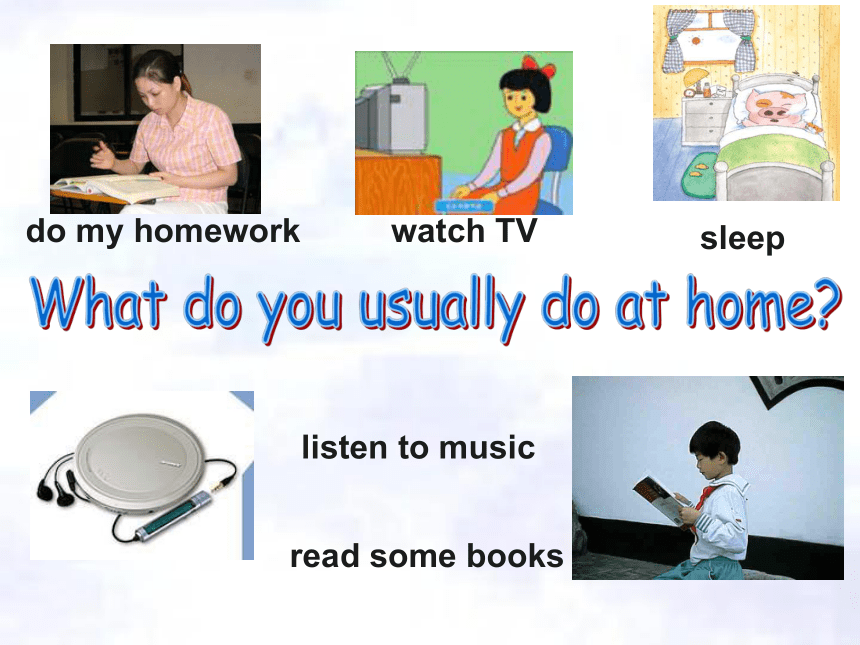 do my homework

watch TV

sleep

What do you usually do at home?

listen to music

read some books